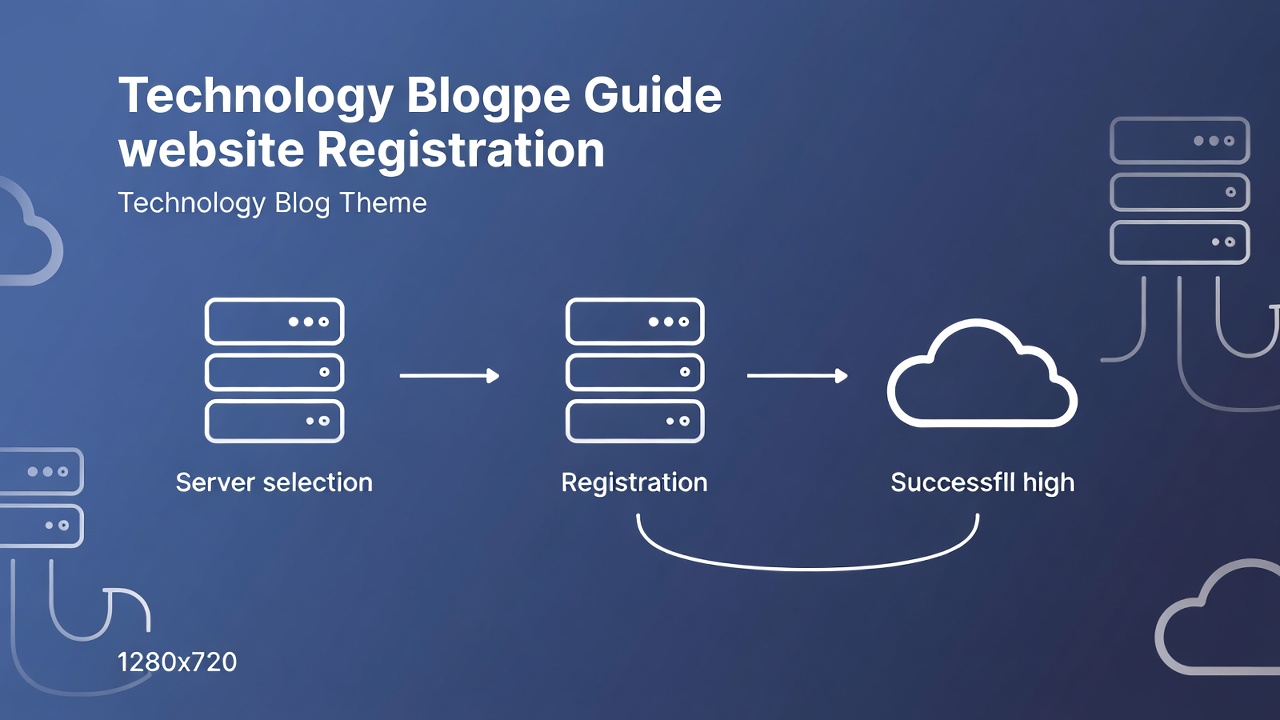 Technology Blogpe Guide website Registration

Technology Blog Theme

Server selection

Registration

Successfll high

1280x720